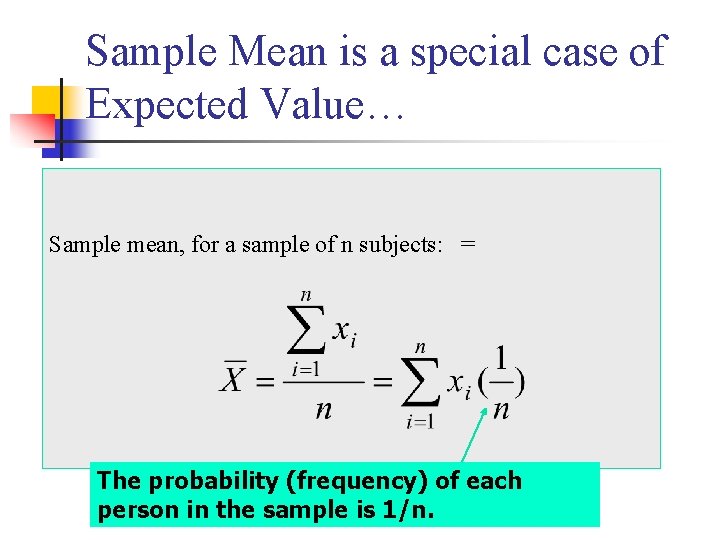 Sample Mean is a special case of Expected Value…

Sample mean, for a sample of n subjects: =

$\overline{X} = \frac{\sum_{i=1}^{n} x_i}{n} = \sum_{i=1}^{n} x_i (\frac{1}{n})$

The probability (frequency) of each person in the sample is 1/n.